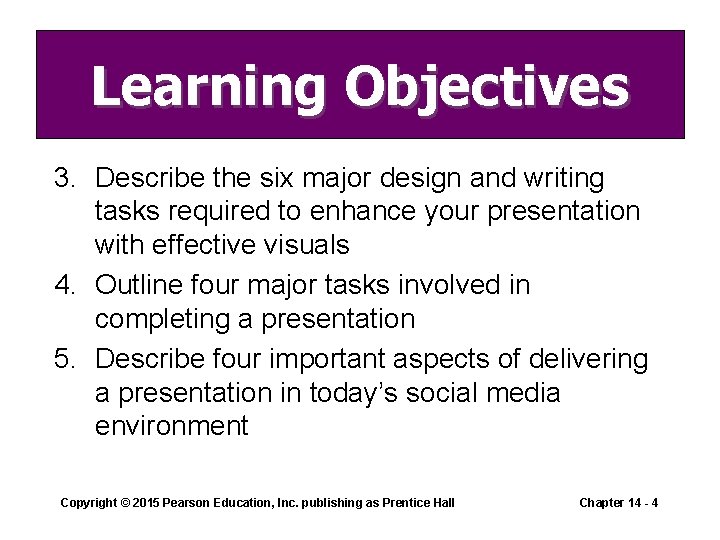 Learning Objectives

3. Describe the six major design and writing tasks required to enhance your presentation with effective visuals

4. Outline four major tasks involved in completing a presentation

5. Describe four important aspects of delivering a presentation in today's social media environment

Copyright © 2015 Pearson Education, Inc. publishing as Prentice Hall

Chapter 14 - 4